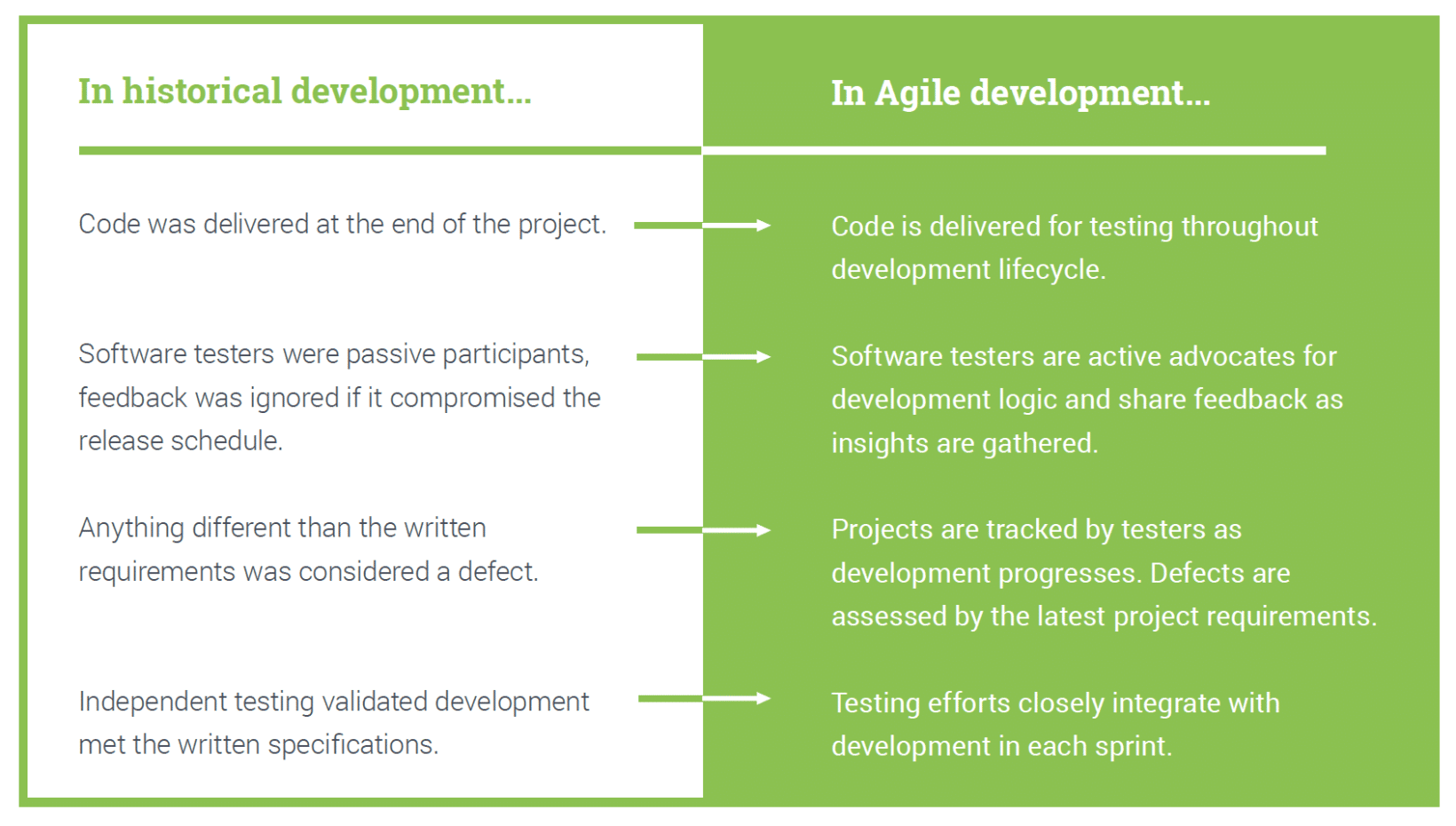 In historical development...

Code was delivered at the end of the project.

Software testers were passive participants, feedback was ignored if it compromised the release schedule.

Anything different than the written requirements was considered a defect.

Independent testing validated development met the written specifications.

In Agile development...

Code is delivered for testing throughout development lifecycle.

Software testers are active advocates for development logic and share feedback as insights are gathered.

Projects are tracked by testers as development progresses. Defects are assessed by the latest project requirements.

Testing efforts closely integrate with development in each sprint.